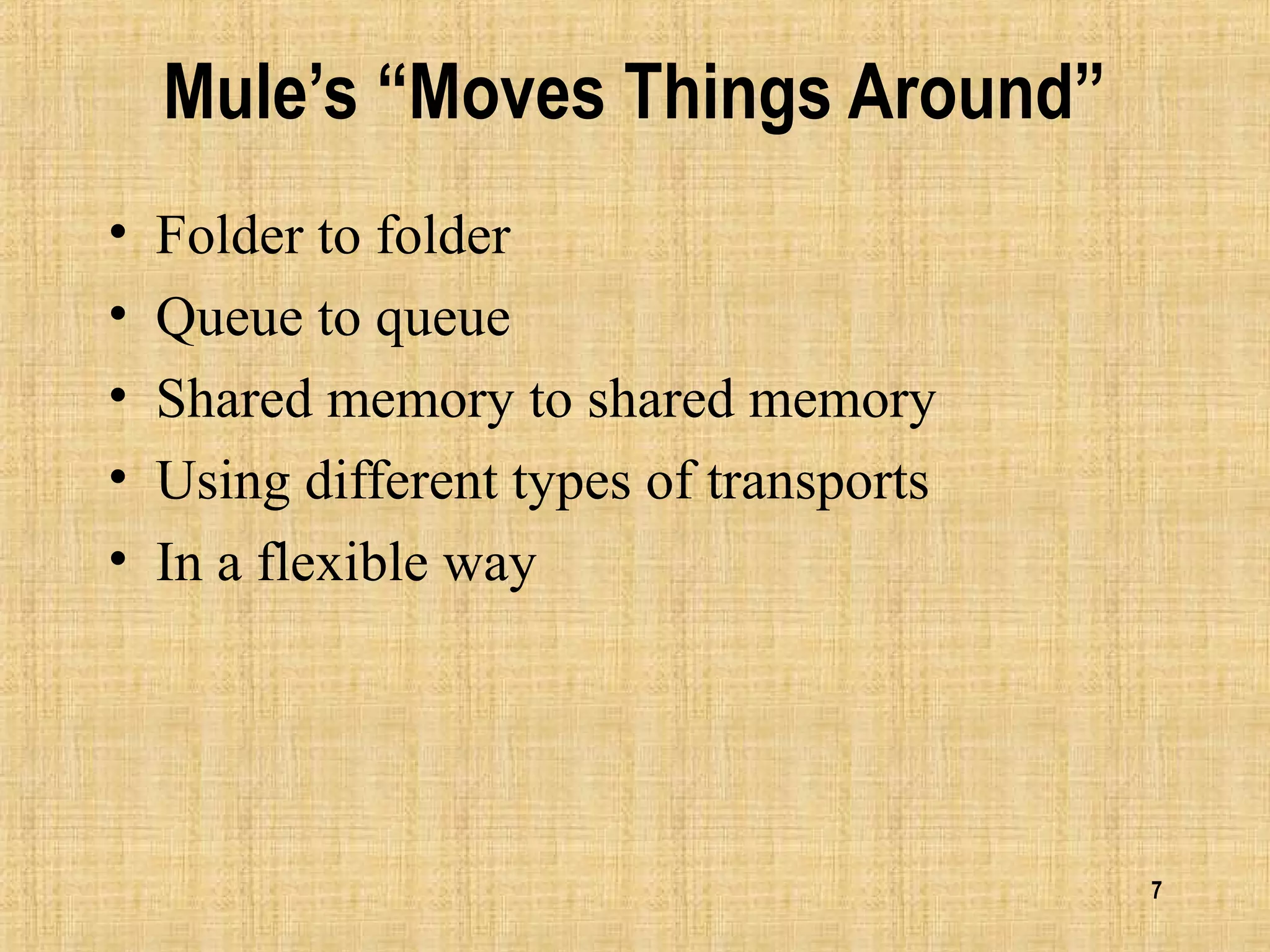 Mule’s “Moves Things Around”

• Folder to folder
• Queue to queue
• Shared memory to shared memory
• Using different types of transports
• In a flexible way

7